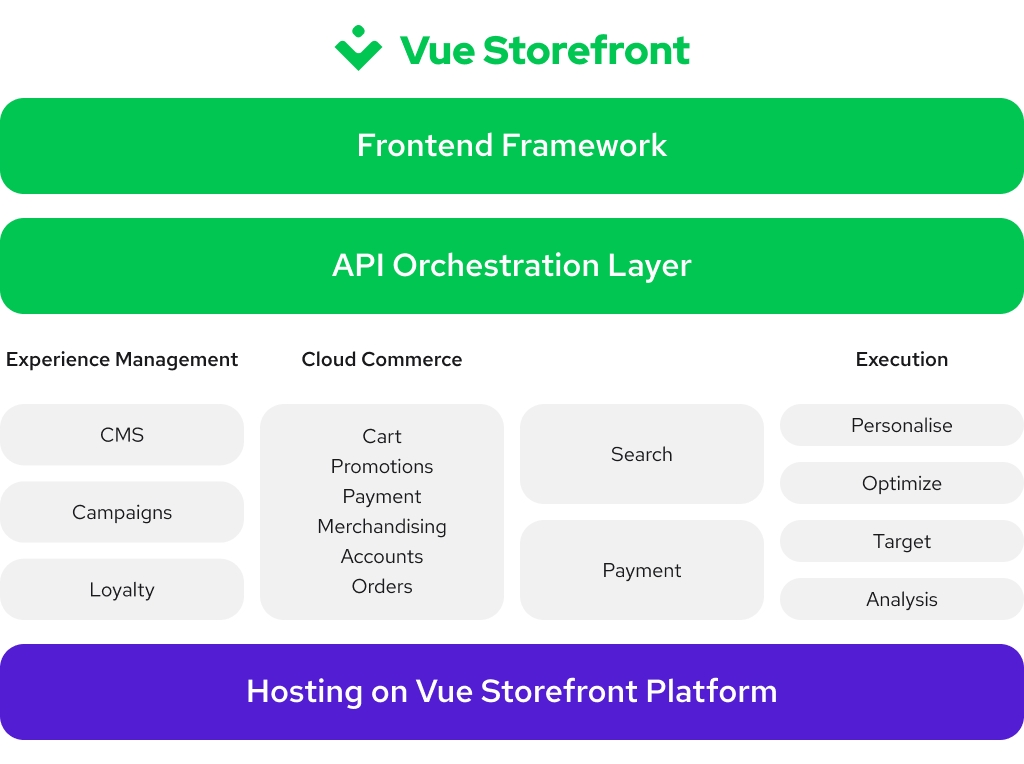 Vue Storefront

Frontend Framework

API Orchestration Layer

Experience Management

CMS

Campaigns

Loyalty

Cloud Commerce

Cart
Promotions
Payment
Merchandising
Accounts
Orders

Search

Payment

Execution

Personalise

Optimize

Target

Analysis

Hosting on Vue Storefront Platform